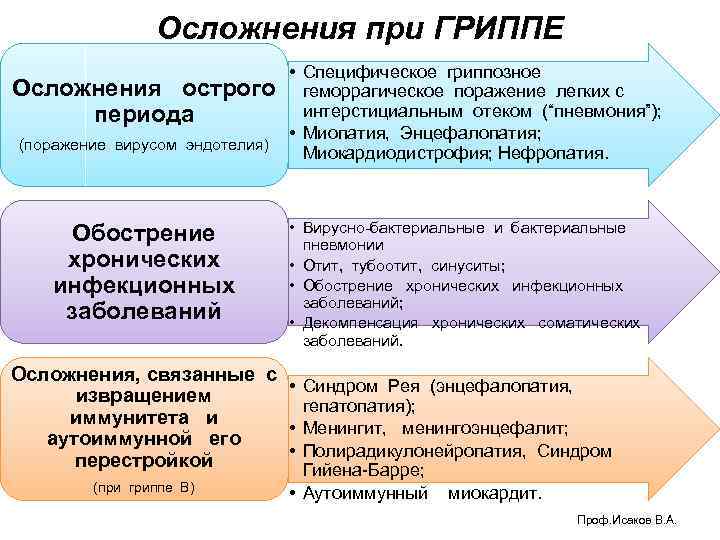 Осложнения при ГРИППЕ

Осложнения острого периода

(поражение вирусом эндотелия)

• Специфическое гриппозное геморрагическое поражение легких с интерстициальным отеком ("пневмония");
• Миопатия, Энцефалопатия; Миокардиодистрофия; Нефропатия.

Обострение хронических инфекционных заболеваний

• Вирусно-бактериальные и бактериальные пневмонии
• Отит, тубоотит, синуситы;
• Обострение хронических инфекционных заболеваний;
• Декомпенсация хронических соматических заболеваний.

Осложнения, связанные с извращением иммунитета и аутоиммунной его перестройкой

(при гриппе В)

• Синдром Рея (энцефалопатия, гепатопатия);
• Менингит, менингоэнцефалит;
• Полирадикулонейропатия, Синдром Гийена-Барре;
• Аутоиммунный миокардит.

Проф.Исаков В.А.